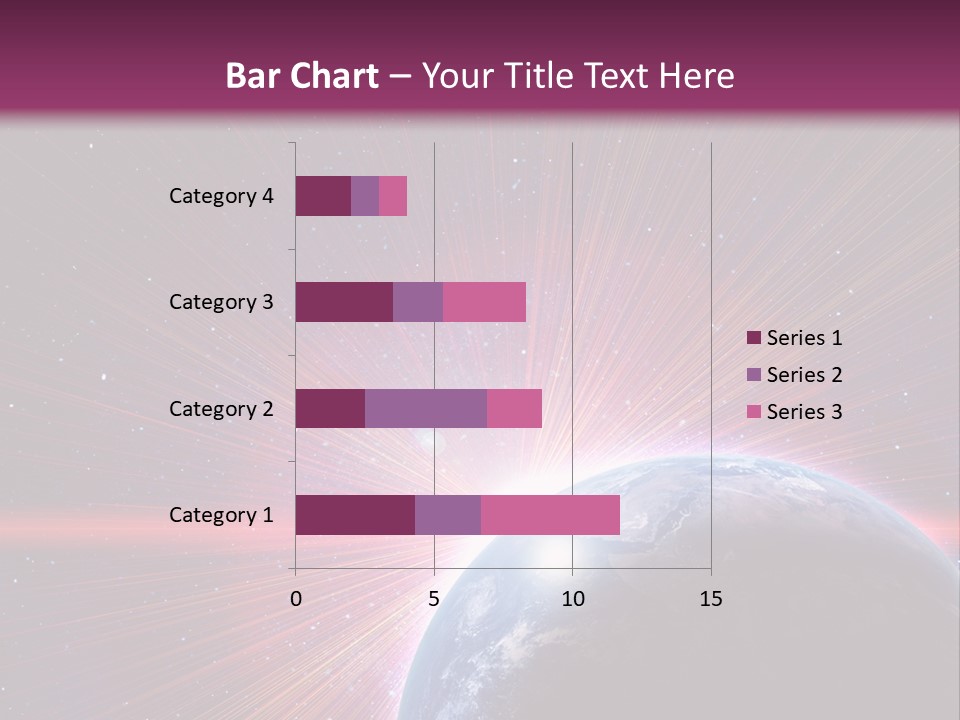 Bar Chart – Your Title Text Here

Category 4
Category 3
Category 2
Category 1

0
5
10
15

Series 1
Series 2
Series 3